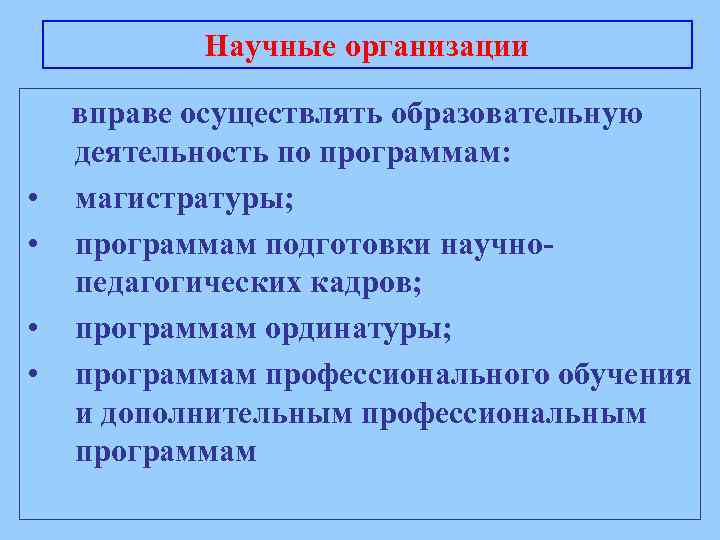 Научные организации

вправе осуществлять образовательную деятельность по программам:

• магистратуры;
• программам подготовки научно-педагогических кадров;
• программам ординатуры;
• программам профессионального обучения и дополнительным профессиональным программам